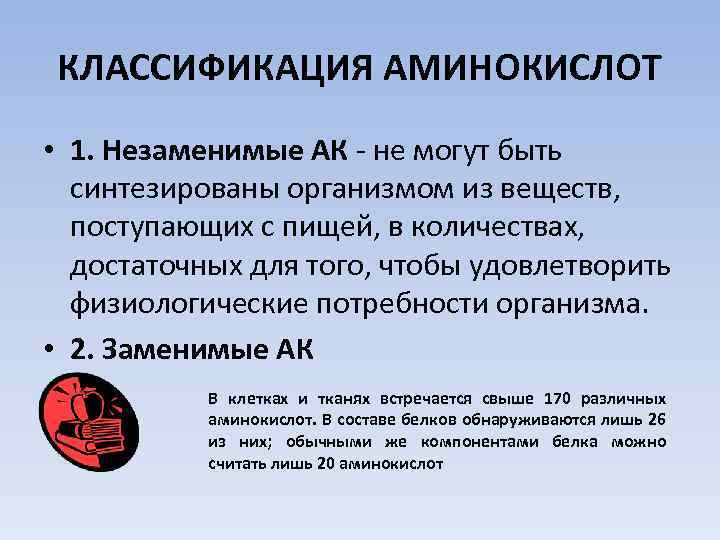 КЛАССИФИКАЦИЯ АМИНОКИСЛОТ

• 1. Незаменимые АК - не могут быть синтезированы организмом из веществ, поступающих с пищей, в количествах, достаточных для того, чтобы удовлетворить физиологические потребности организма.

• 2. Заменимые АК

В клетках и тканях встречается свыше 170 различных аминокислот. В составе белков обнаруживаются лишь 26 из них; обычными же компонентами белка можно считать лишь 20 аминокислот